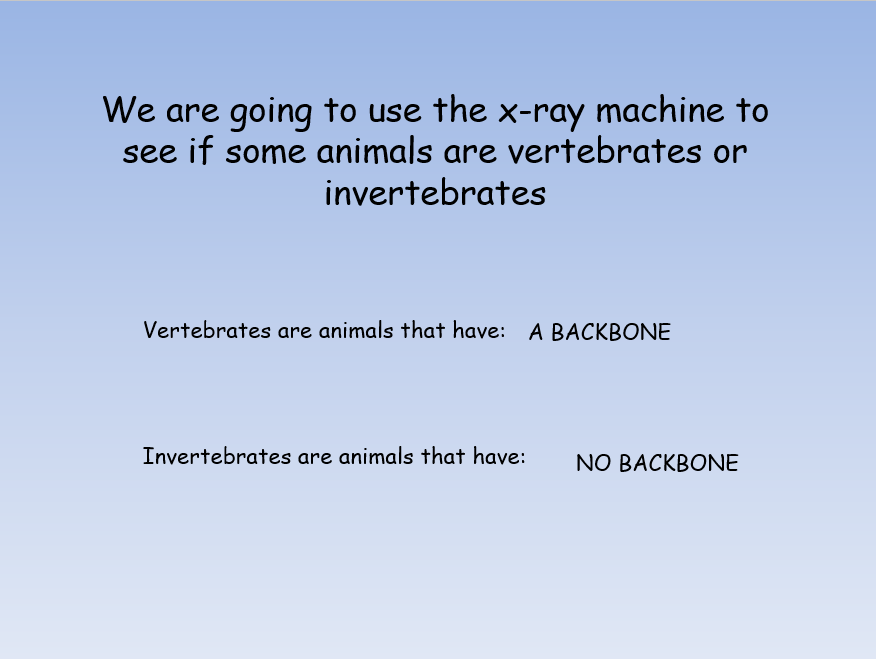 We are going to use the x-ray machine to see if some animals are vertebrates or invertebrates

Vertebrates are animals that have: A BACKBONE

Invertebrates are animals that have: NO BACKBONE